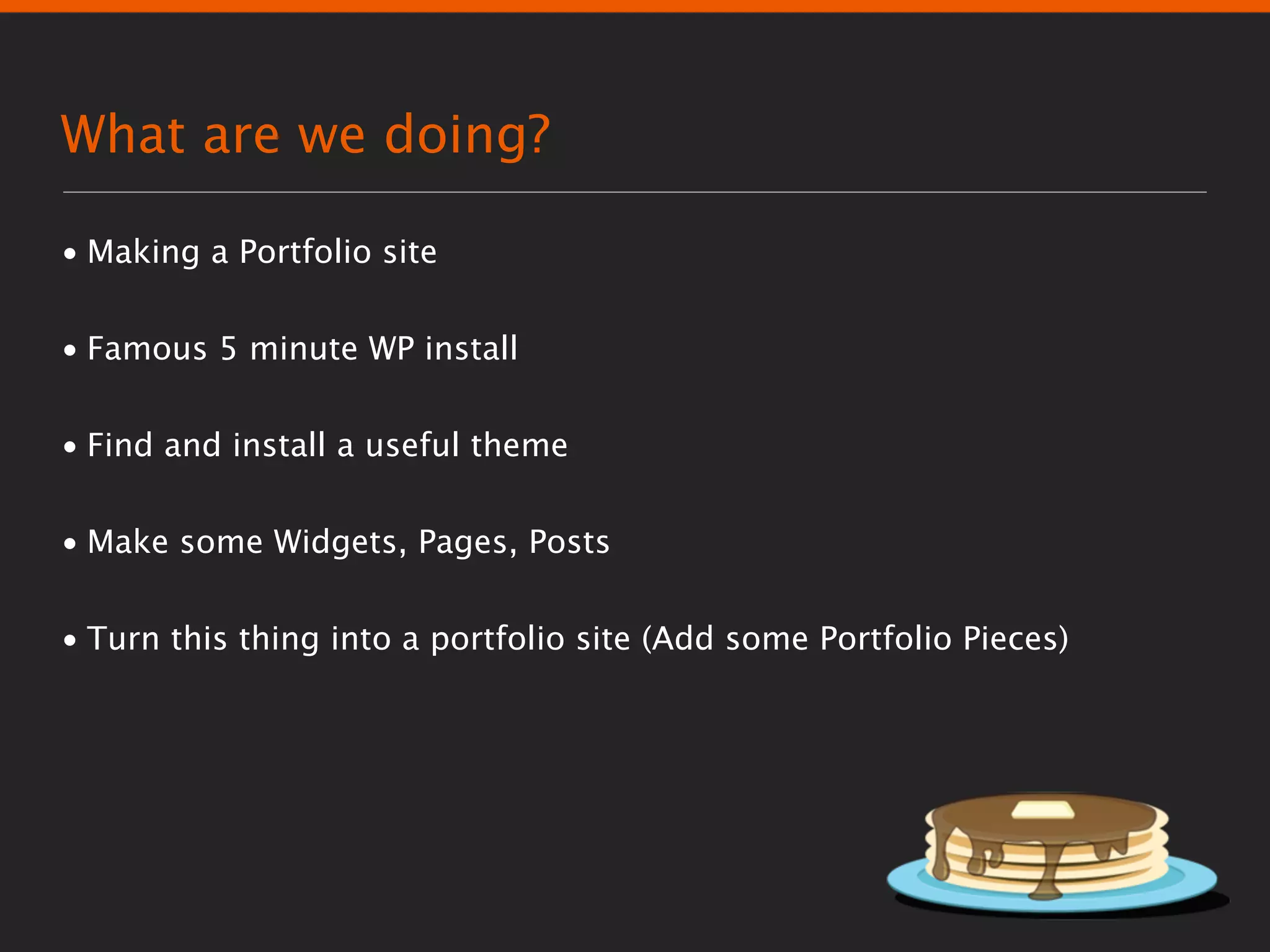 What are we doing?

• Making a Portfolio site

• Famous 5 minute WP install

• Find and install a useful theme

• Make some Widgets, Pages, Posts

• Turn this thing into a portfolio site (Add some Portfolio Pieces)